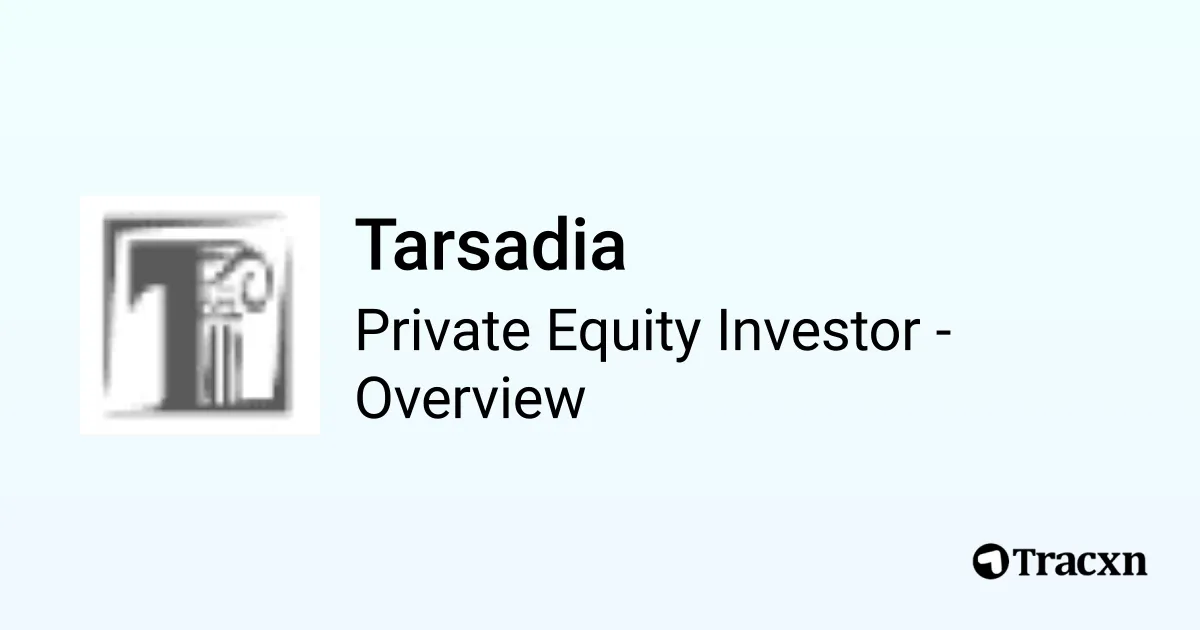 Tarsadia

Private Equity Investor - Overview

Tracxn